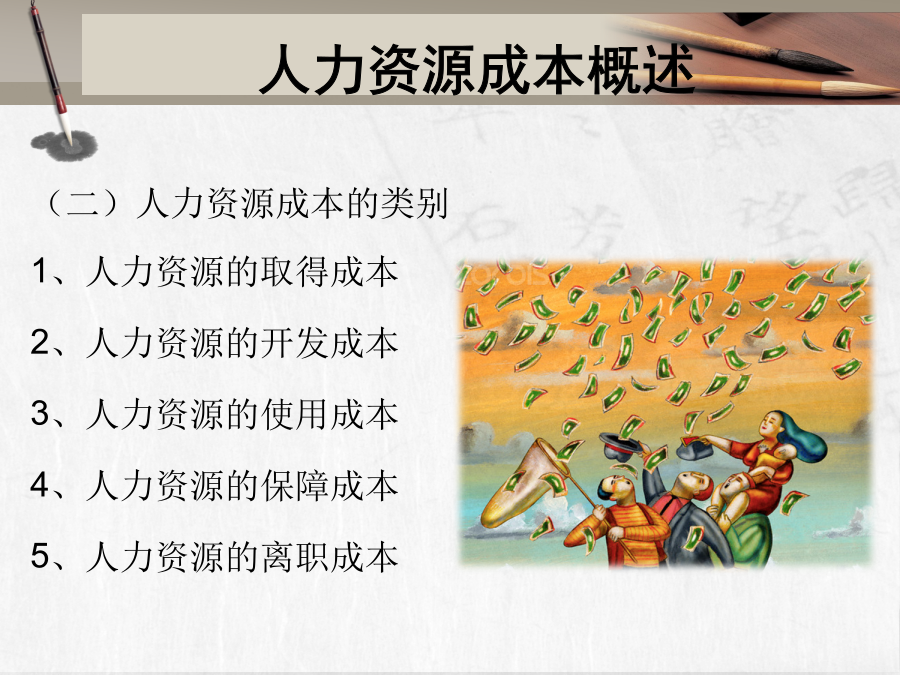 人力资源成本概述

（二）人力资源成本的类别

1、人力资源的取得成本

2、人力资源的开发成本

3、人力资源的使用成本

4、人力资源的保障成本

5、人力资源的离职成本